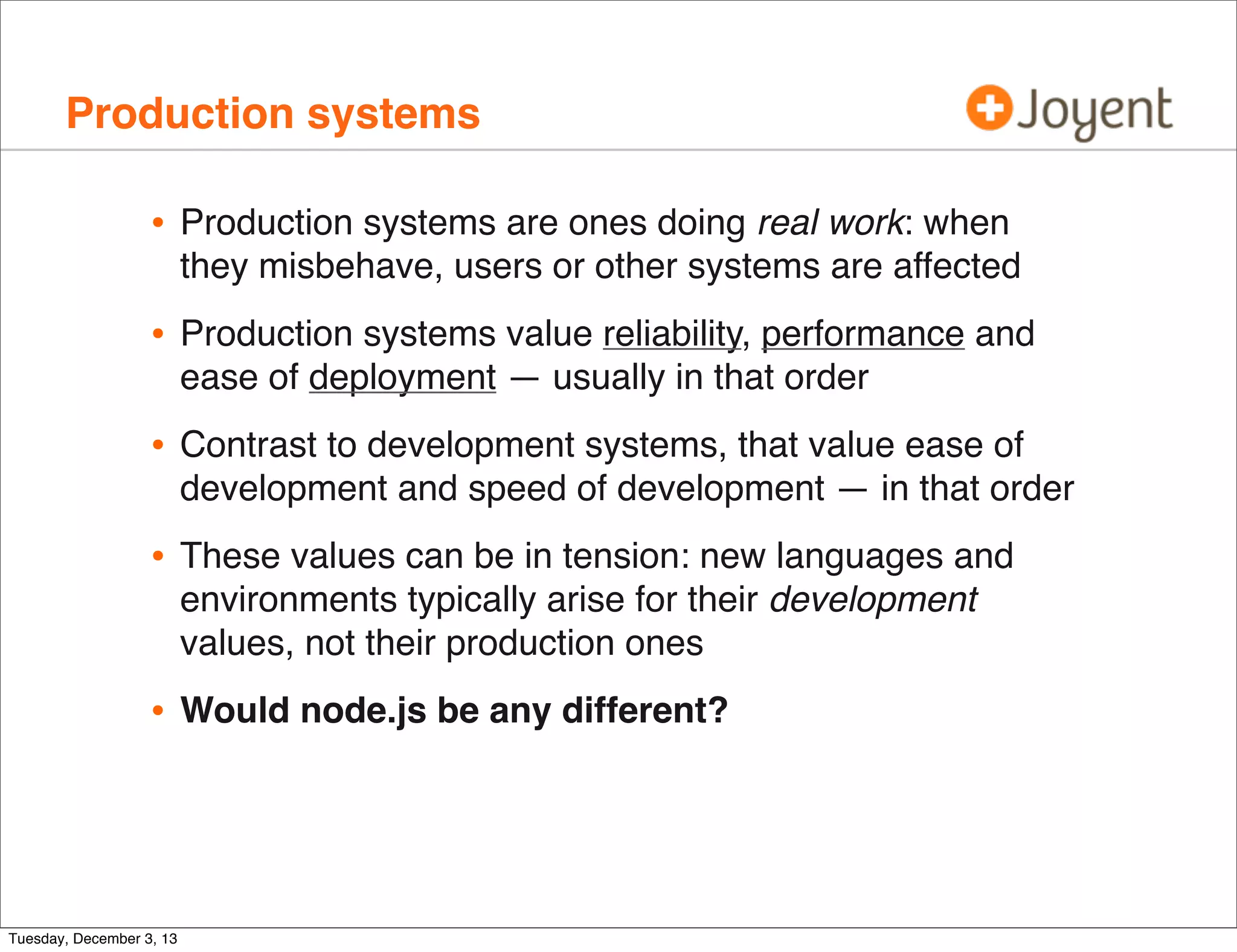 Production systems

Joyent

• Production systems are ones doing real work: when they misbehave, users or other systems are affected

• Production systems value reliability, performance and ease of deployment — usually in that order

• Contrast to development systems, that value ease of development and speed of development — in that order

• These values can be in tension: new languages and environments typically arise for their development values, not their production ones

• Would node.js be any different?

Tuesday, December 3, 13